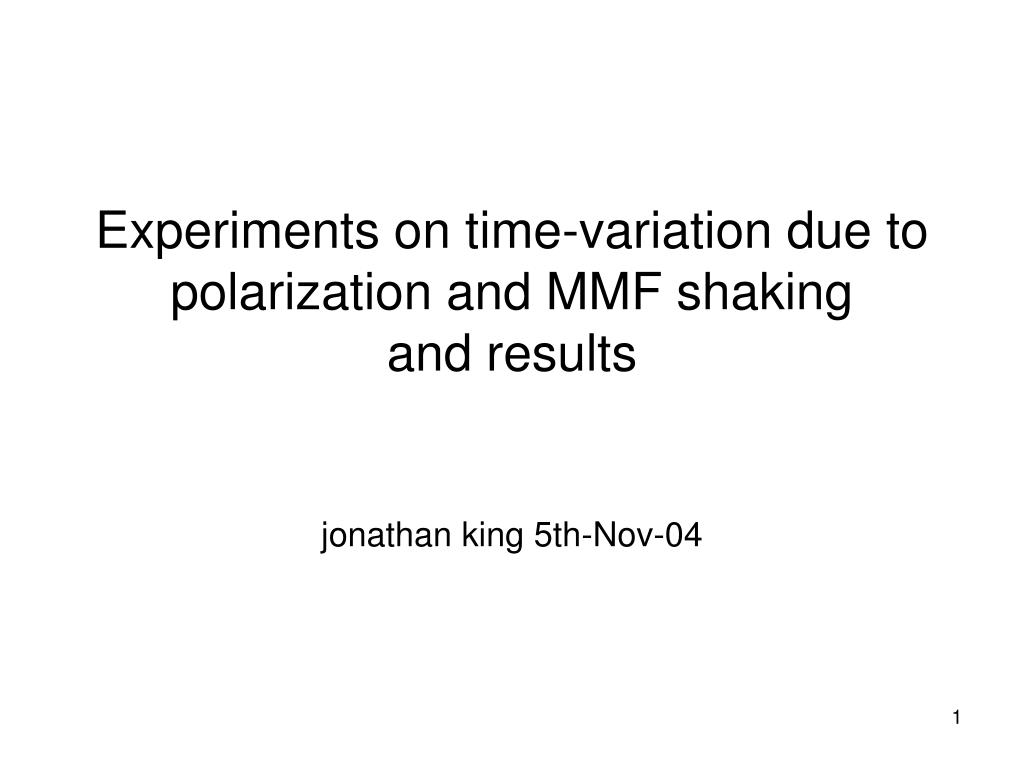 Experiments on time-variation due to polarization and MMF shaking and results

jonathan king 5th-Nov-04

1